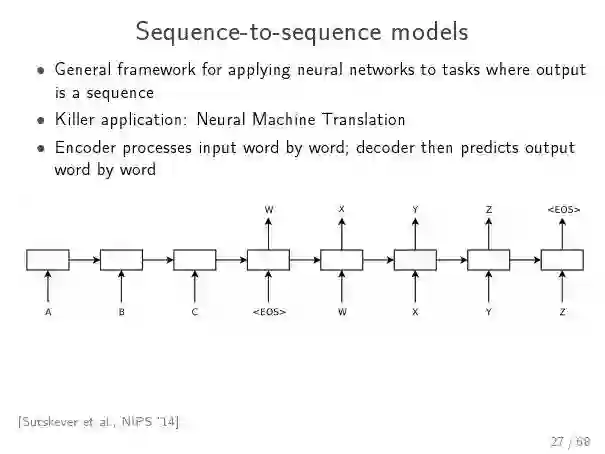 Sequence-to-sequence models

• General framework for applying neural networks to tasks where output is a sequence
• Killer application: Neural Machine Translation
• Encoder processes input word by word; decoder then predicts output word by word

W X Y Z <EOS>

A B C <EOS> W X Y Z

[Sutskever et al., NIPS '14]

27 / 68